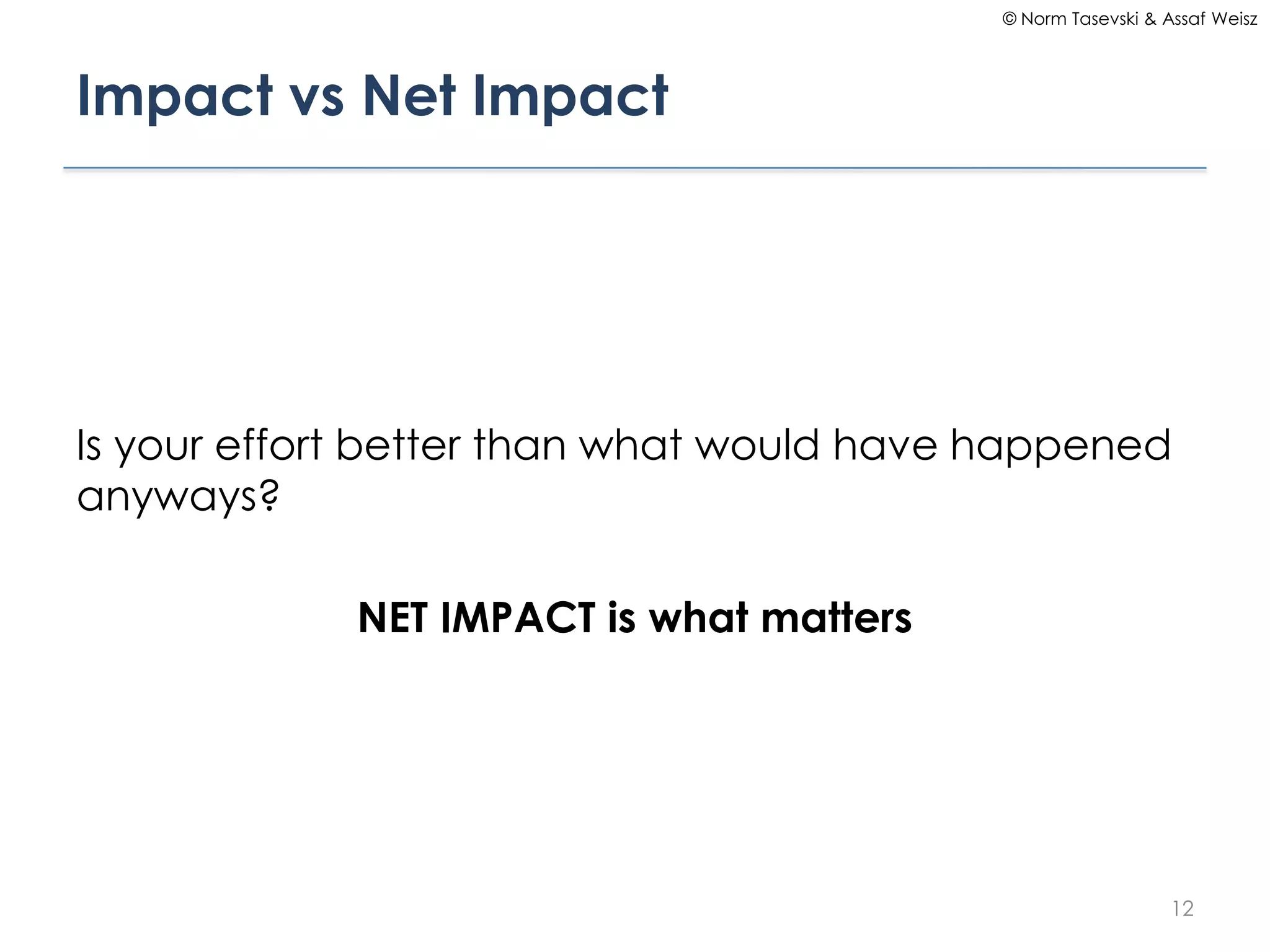 © Norm Tasevski & Assaf Weisz

Impact vs Net Impact

Is your effort better than what would have happened anyways?

NET IMPACT is what matters

12